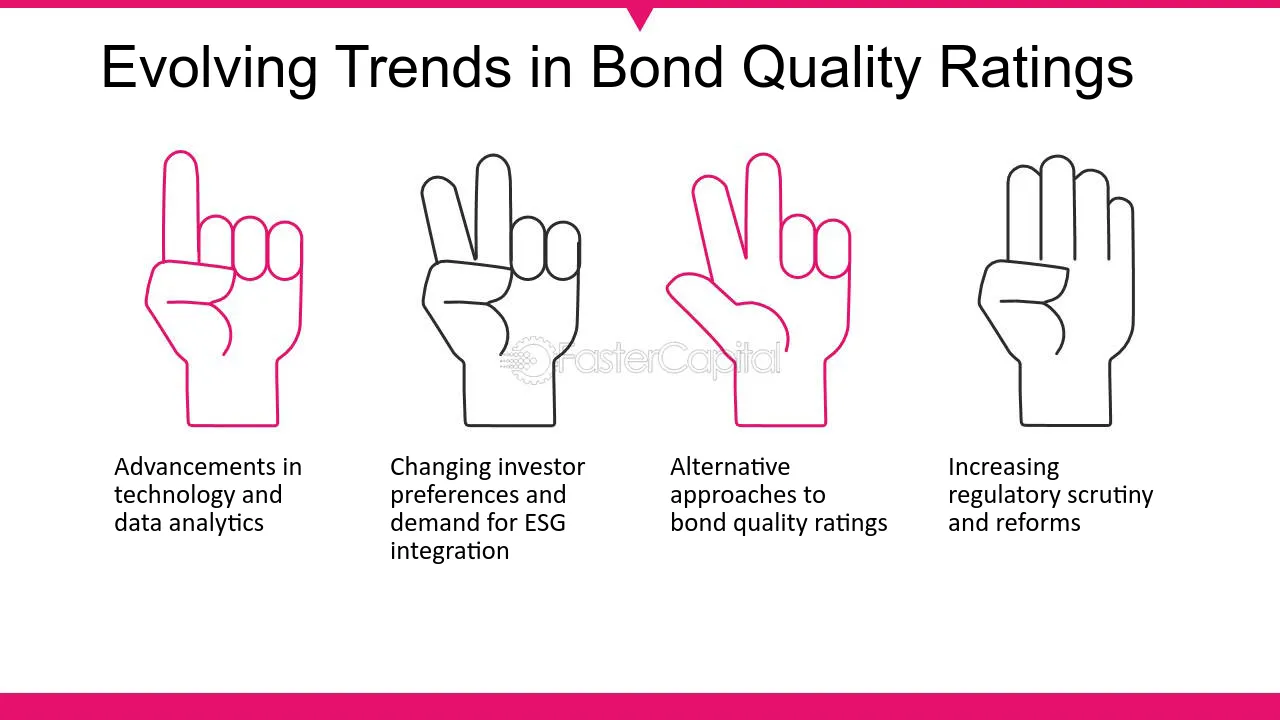 Evolving Trends in Bond Quality Ratings

Advancements in technology and data analytics

Changing investor preferences and demand for ESG integration

Alternative approaches to bond quality ratings

Increasing regulatory scrutiny and reforms

FasterCapital